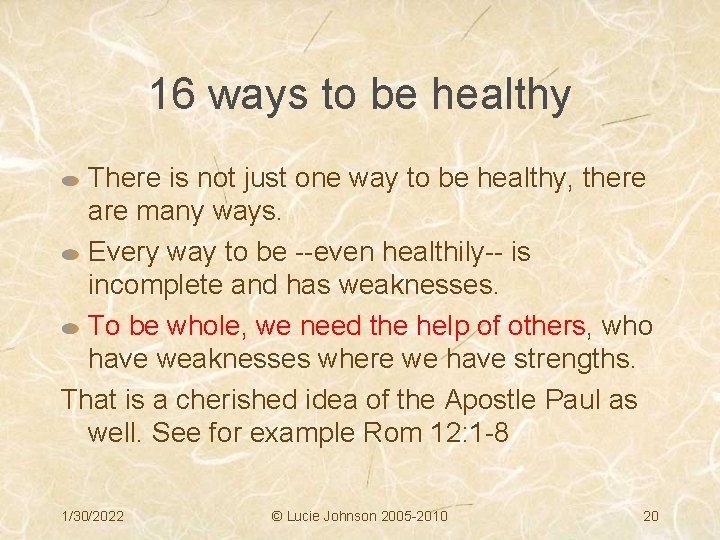 16 ways to be healthy

There is not just one way to be healthy, there are many ways.

Every way to be --even healthily-- is incomplete and has weaknesses.

To be whole, we need the help of others, who have weaknesses where we have strengths.

That is a cherished idea of the Apostle Paul as well. See for example Rom 12:1-8

1/30/2022 © Lucie Johnson 2005-2010 20